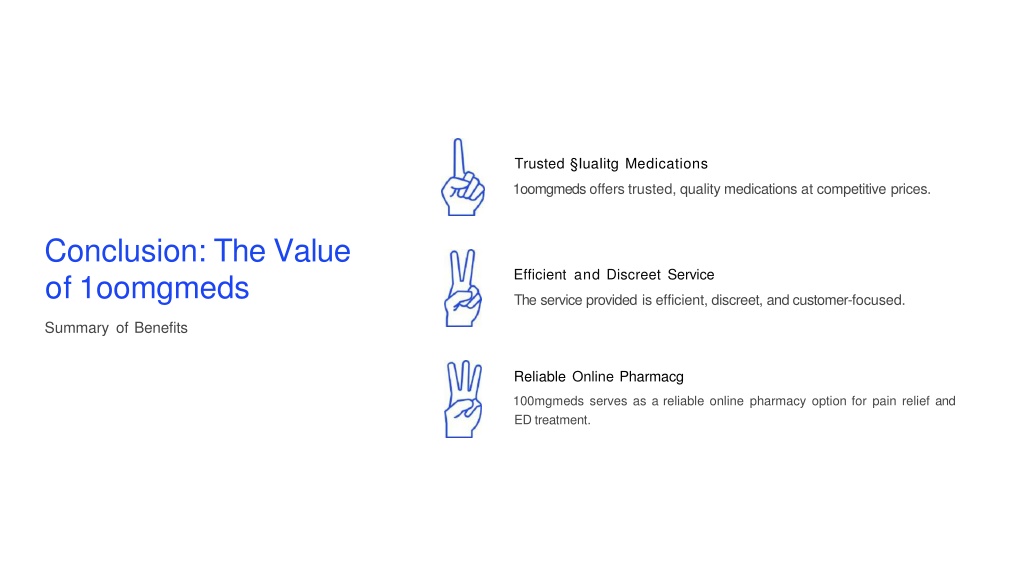 Conclusion: The Value of 1oomgmeds

Summary of Benefits

Trusted §lualitg Medications

1oomgmeds offers trusted, quality medications at competitive prices.

Efficient and Discreet Service

The service provided is efficient, discreet, and customer-focused.

Reliable Online Pharmacg

100mgmeds serves as a reliable online pharmacy option for pain relief and ED treatment.